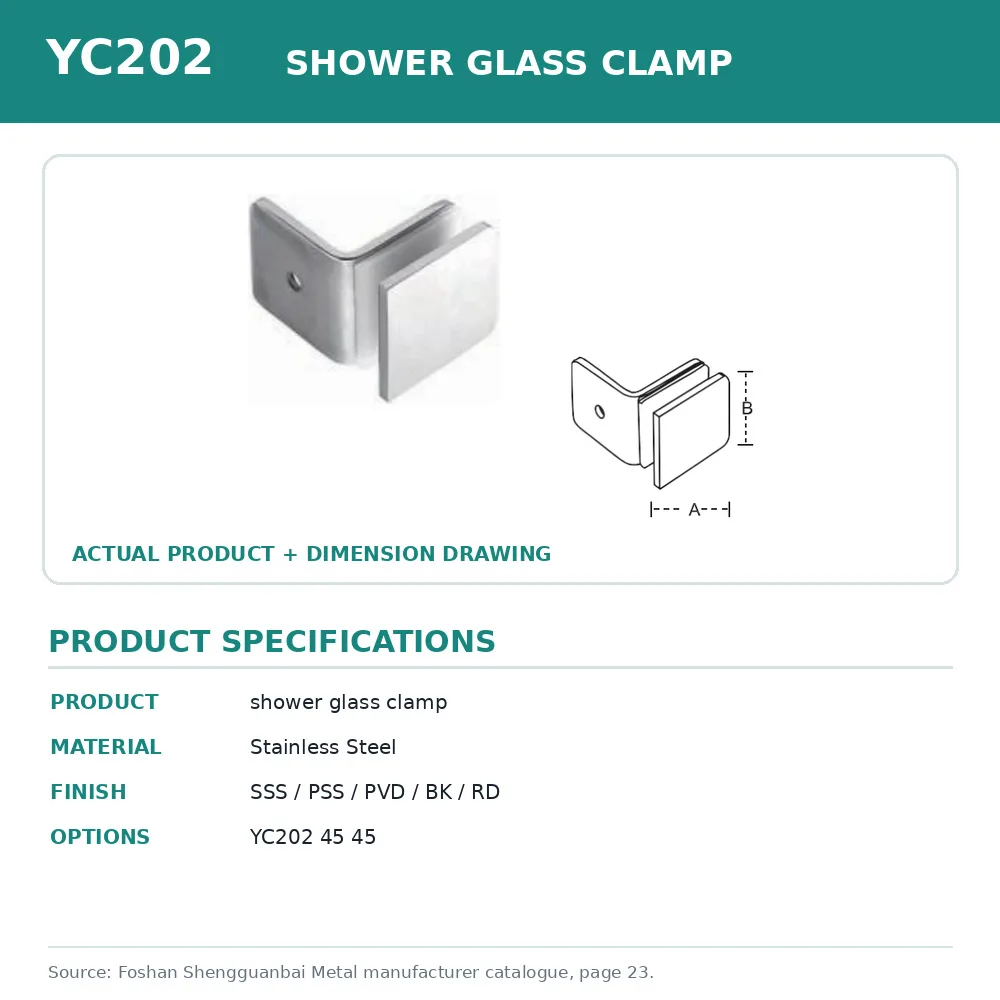 YC202 SHOWER GLASS CLAMP

B

A

ACTUAL PRODUCT + DIMENSION DRAWING

PRODUCT SPECIFICATIONS

| PRODUCT | shower glass clamp |
|---|---|
| MATERIAL | Stainless Steel |
| FINISH | SSS / PSS / PVD / BK / RD |
| OPTIONS | YC202 45 45 |

Source: Foshan Shengguanbai Metal manufacturer catalogue, page 23.